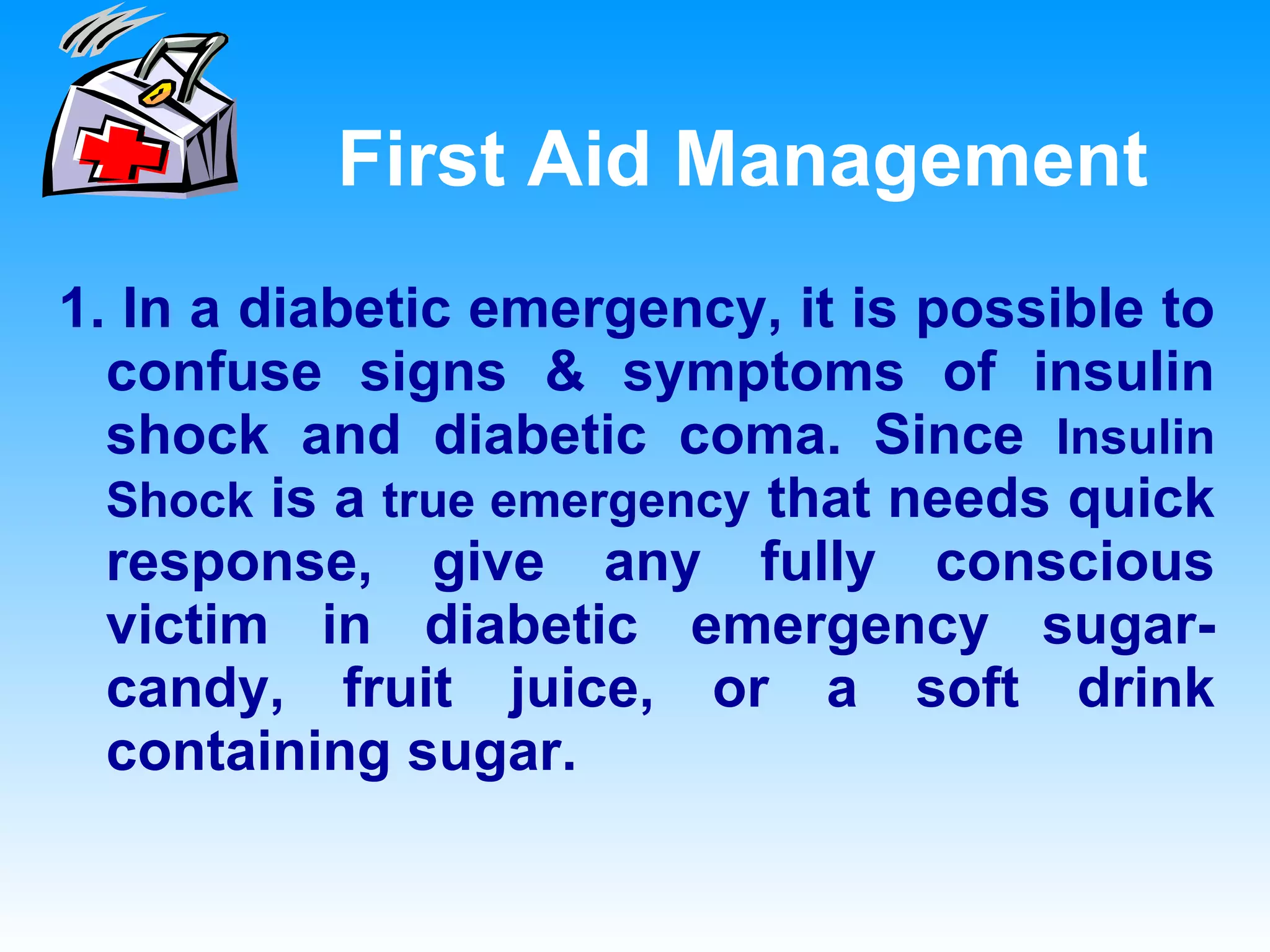 First Aid Management

1. In a diabetic emergency, it is possible to confuse signs & symptoms of insulin shock and diabetic coma. Since Insulin Shock is a true emergency that needs quick response, give any fully conscious victim in diabetic emergency sugar-candy, fruit juice, or a soft drink containing sugar.